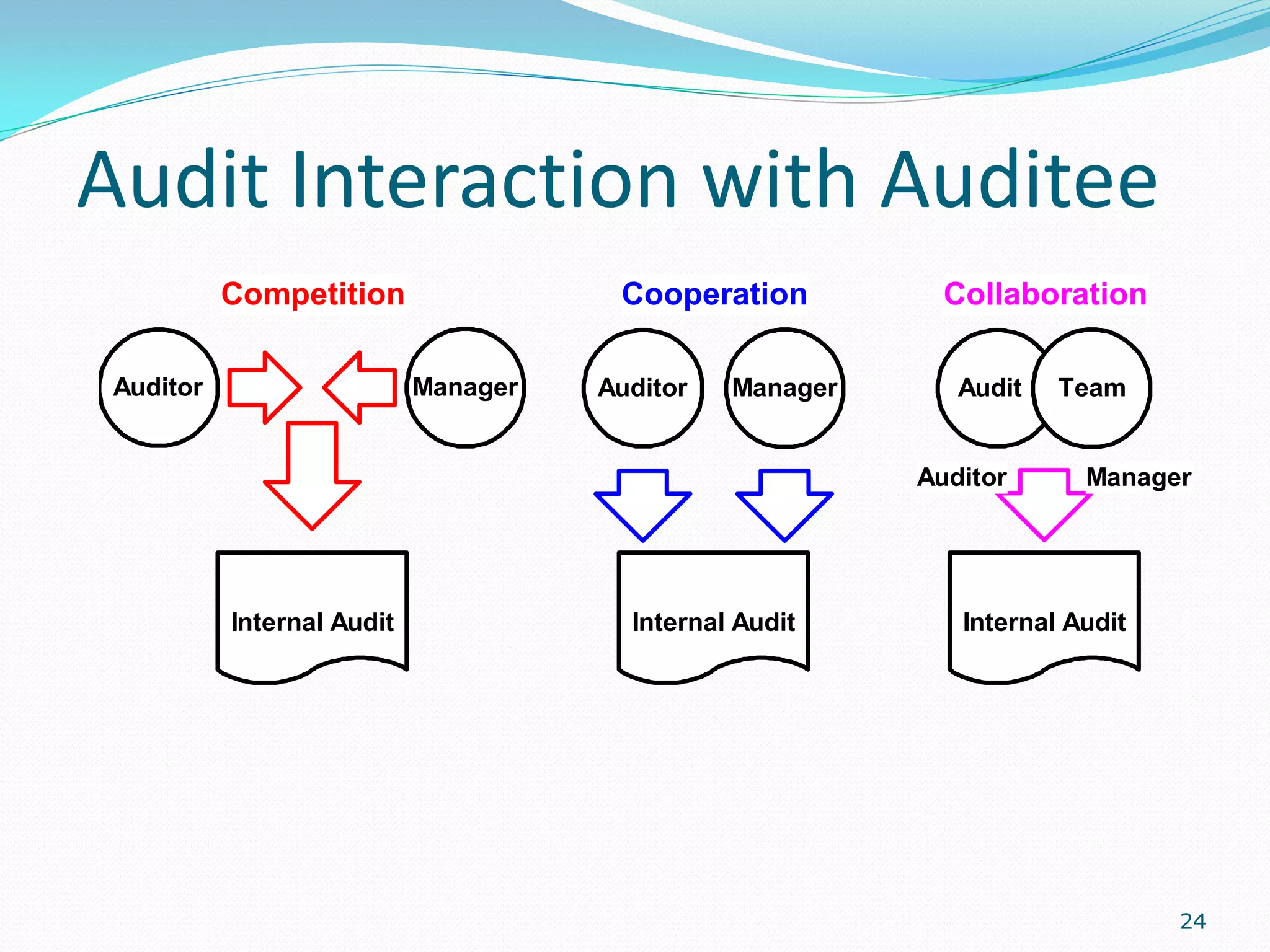 Audit Interaction with Auditee

Competition

Auditor

Manager

Internal Audit

Cooperation

Auditor

Manager

Internal Audit

Collaboration

Audit

Team

Auditor

Manager

Internal Audit

24